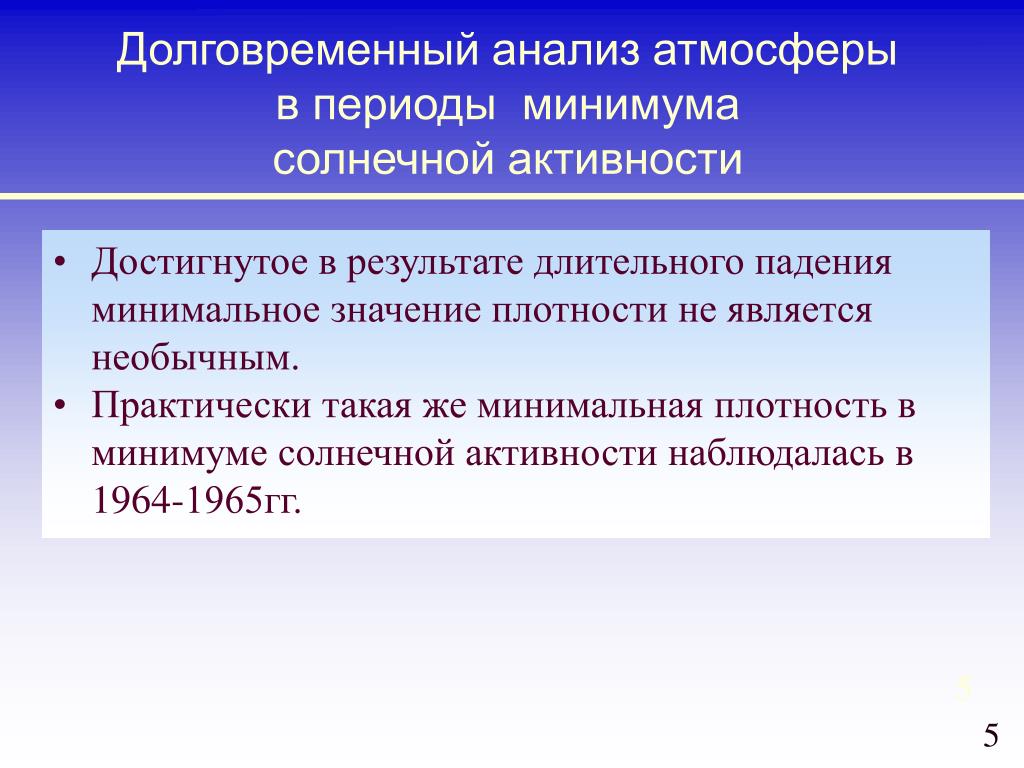 Долговременный анализ атмосферы в периоды минимума солнечной активности

• Достигнутое в результате длительного падения минимальное значение плотности не является необычным.
• Практически такая же минимальная плотность в минимуме солнечной активности наблюдалась в 1964-1965гг.

5

5